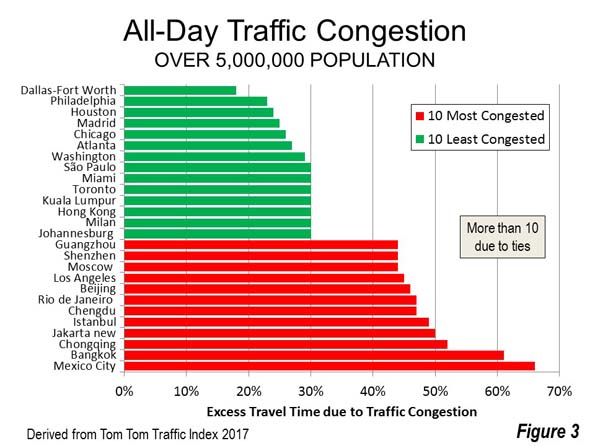 All-Day Traffic Congestion
OVER 5,000,000 POPULATION

Dallas-Fort Worth
Philadelphia
Houston
Madrid
Chicago
Atlanta
Washington
São Paulo
Miami
Toronto
Kuala Lumpur
Hong Kong
Milan
Johannesburg
Guangzhou
Shenzhen
Moscow
Los Angeles
Beijing
Rio de Janeiro
Chengdu
Istanbul
Jakarta new
Chongqing
Bangkok
Mexico City

10 Most Congested
10 Least Congested

More than 10 due to ties

0% 10% 20% 30% 40% 50% 60% 70%
Excess Travel Time due to Traffic Congestion

Derived from Tom Tom Traffic Index 2017
Figure 3